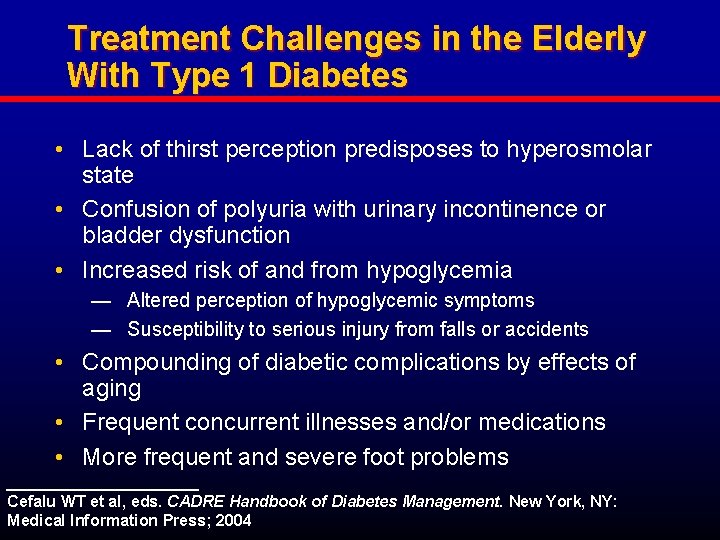 Treatment Challenges in the Elderly With Type 1 Diabetes

• Lack of thirst perception predisposes to hyperosmolar state
• Confusion of polyuria with urinary incontinence or bladder dysfunction
• Increased risk of and from hypoglycemia
— Altered perception of hypoglycemic symptoms
— Susceptibility to serious injury from falls or accidents
• Compounding of diabetic complications by effects of aging
• Frequent concurrent illnesses and/or medications
• More frequent and severe foot problems

Cefalu WT et al, eds. CADRE Handbook of Diabetes Management. New York, NY: Medical Information Press; 2004